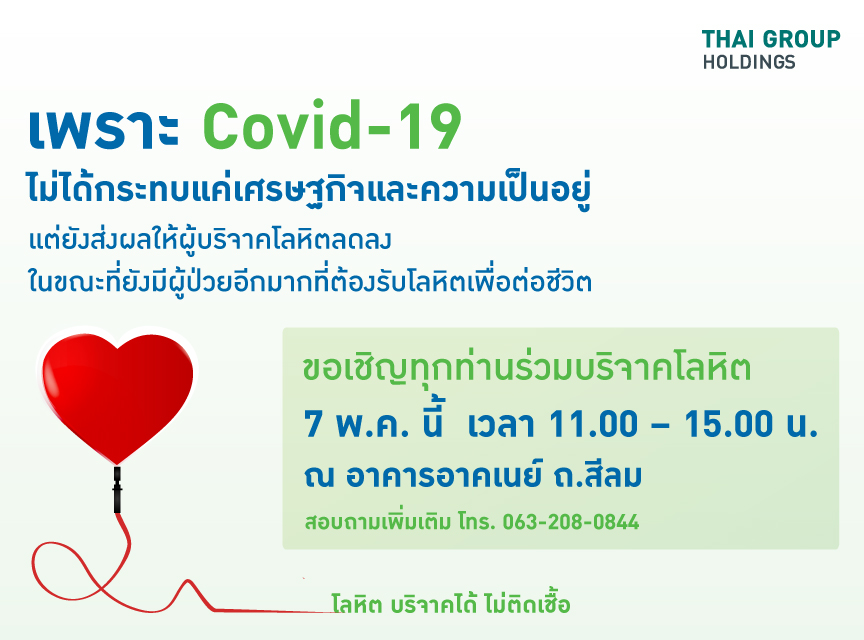 THAI GROUP
HOLDINGS

เพราะ Covid-19
ไม่ได้กระทบแค่เศรษฐกิจและความเป็นอยู่
แต่ยังส่งผลให้ผู้บริจาคโลหิตลดลง
ในขณะที่ยังมีผู้ป่วยอีกมากที่ต้องรับโลหิตเพื่อต่อชีวิต

ขอเชิญทุกท่านร่วมบริจาคโลหิต
7 พ.ค. นี้ เวลา 11.00 – 15.00 น.
ณ อาคารอาคเนย์ ถ.สีลม
สอบถามเพิ่มเติม โทร. 063-208-0844

โลหิต บริจาคได้ ไม่ติดเชื้อ